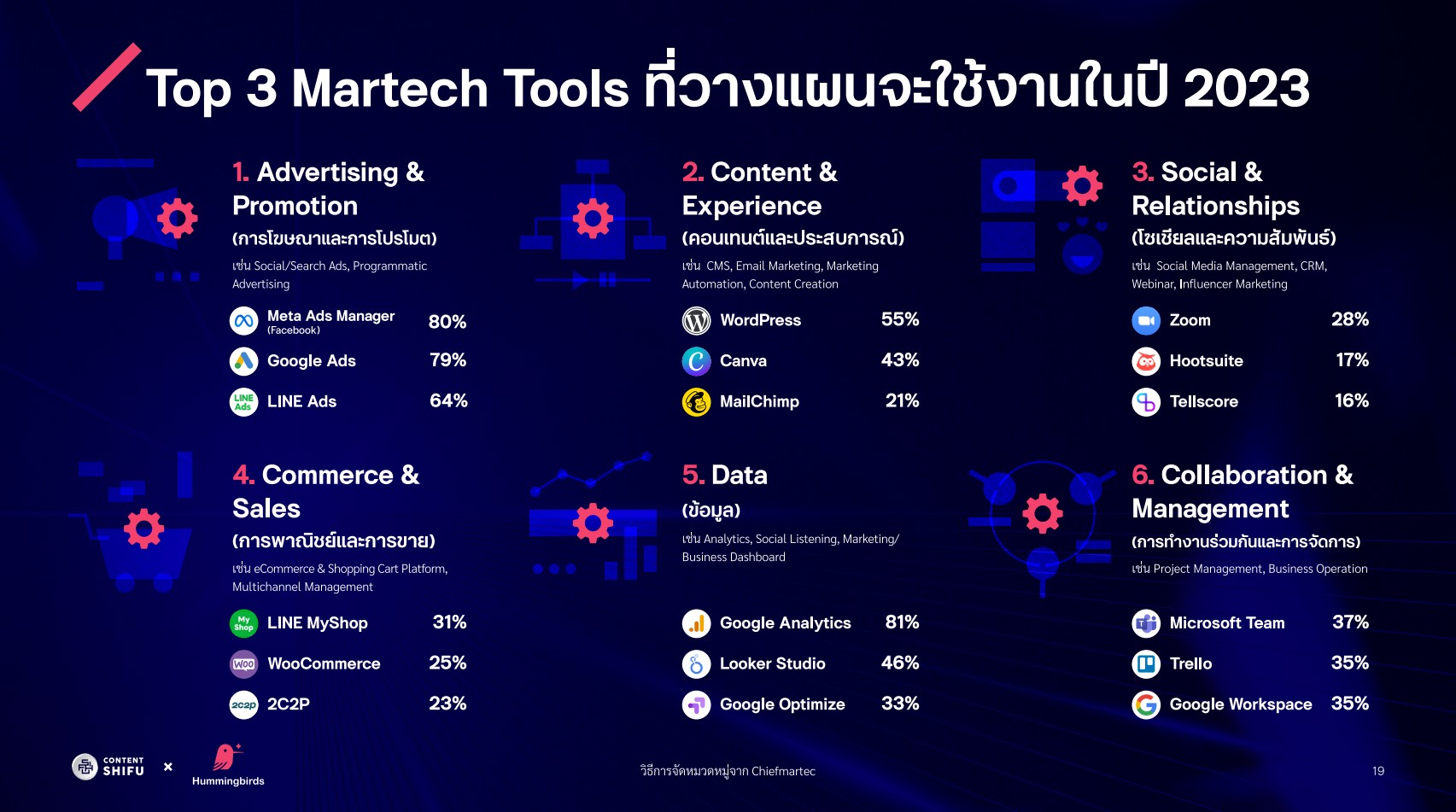 Top 3 Martech Tools ที่วางแผนจะใช้งานในปี 2023

1. Advertising & Promotion
(การโฆษณาและการโปรโมต)
เช่น Social/Search Ads, Programmatic Advertising

| | |
|---|---|
| Meta Ads Manager (Facebook) | 80% |
| Google Ads | 79% |
| LINE Ads | 64% |

2. Content & Experience
(คอนเทนต์และประสบการณ์)
เช่น CMS, Email Marketing, Marketing Automation, Content Creation

| | |
|---|---|
| WordPress | 55% |
| Canva | 43% |
| MailChimp | 21% |

3. Social & Relationships
(โซเชียลและความสัมพันธ์)
เช่น Social Media Management, CRM, Webinar, Influencer Marketing

| | |
|---|---|
| Zoom | 28% |
| Hootsuite | 17% |
| Tellscore | 16% |

4. Commerce & Sales
(การพาณิชย์และการขาย)
เช่น eCommerce & Shopping Cart Platform, Multichannel Management

| | |
|---|---|
| LINE MyShop | 31% |
| WooCommerce | 25% |
| 2C2P | 23% |

5. Data
(ข้อมูล)
เช่น Analytics, Social Listening, Marketing/ Business Dashboard

| | |
|---|---|
| Google Analytics | 81% |
| Looker Studio | 46% |
| Google Optimize | 33% |

6. Collaboration & Management
(การทำงานร่วมกันและการจัดการ)
เช่น Project Management, Business Operation

| | |
|---|---|
| Microsoft Team | 37% |
| Trello | 35% |
| Google Workspace | 35% |

CONTENT SHIFU × Hummingbirds

วิธีการจัดหมวดหมู่จาก Chiefmartec

19